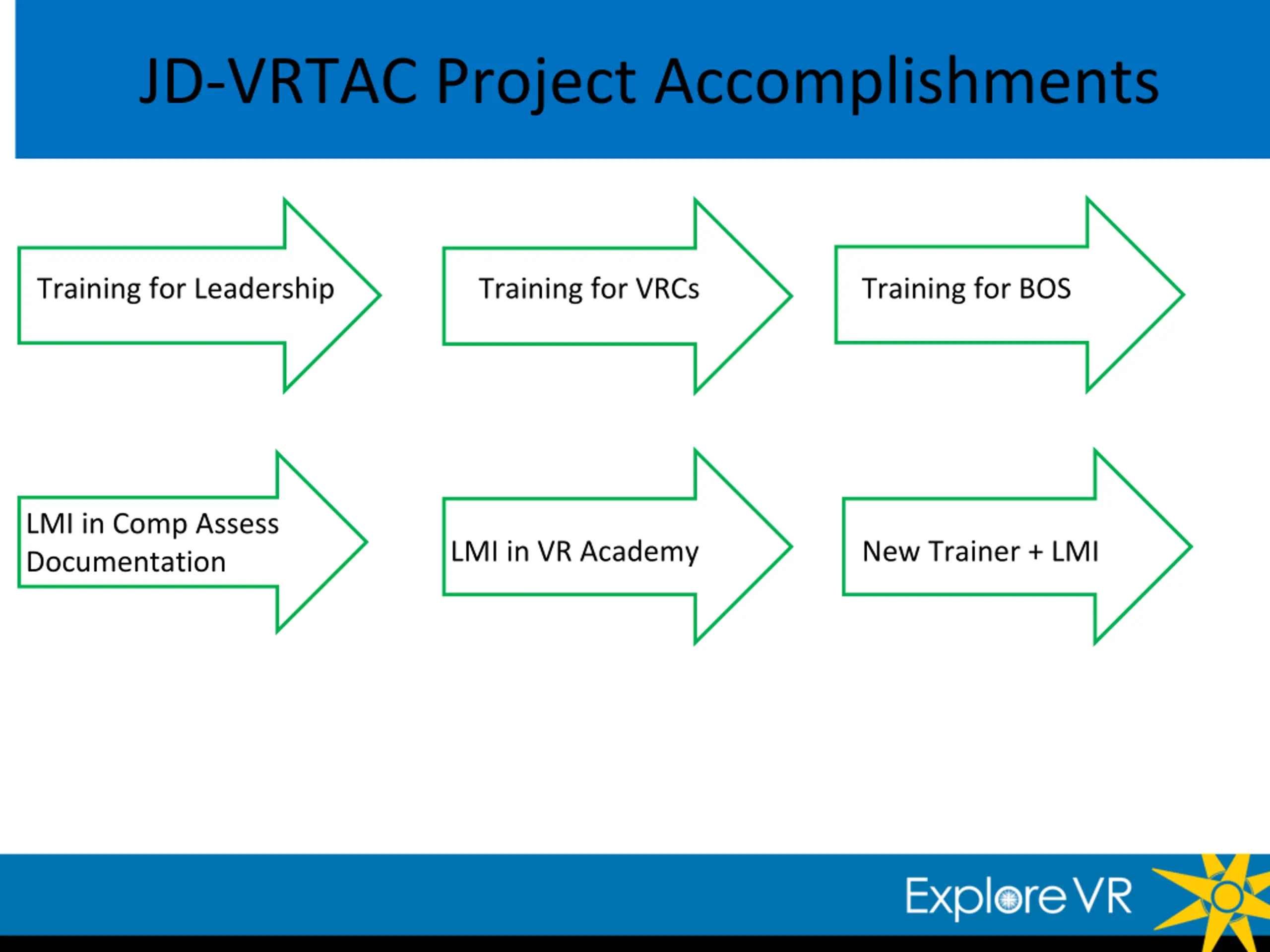 JD-VRTAC Project Accomplishments

Training for Leadership

Training for VRCs

Training for BOS

LMI in Comp Assess Documentation

LMI in VR Academy

New Trainer + LMI

ExploreVR